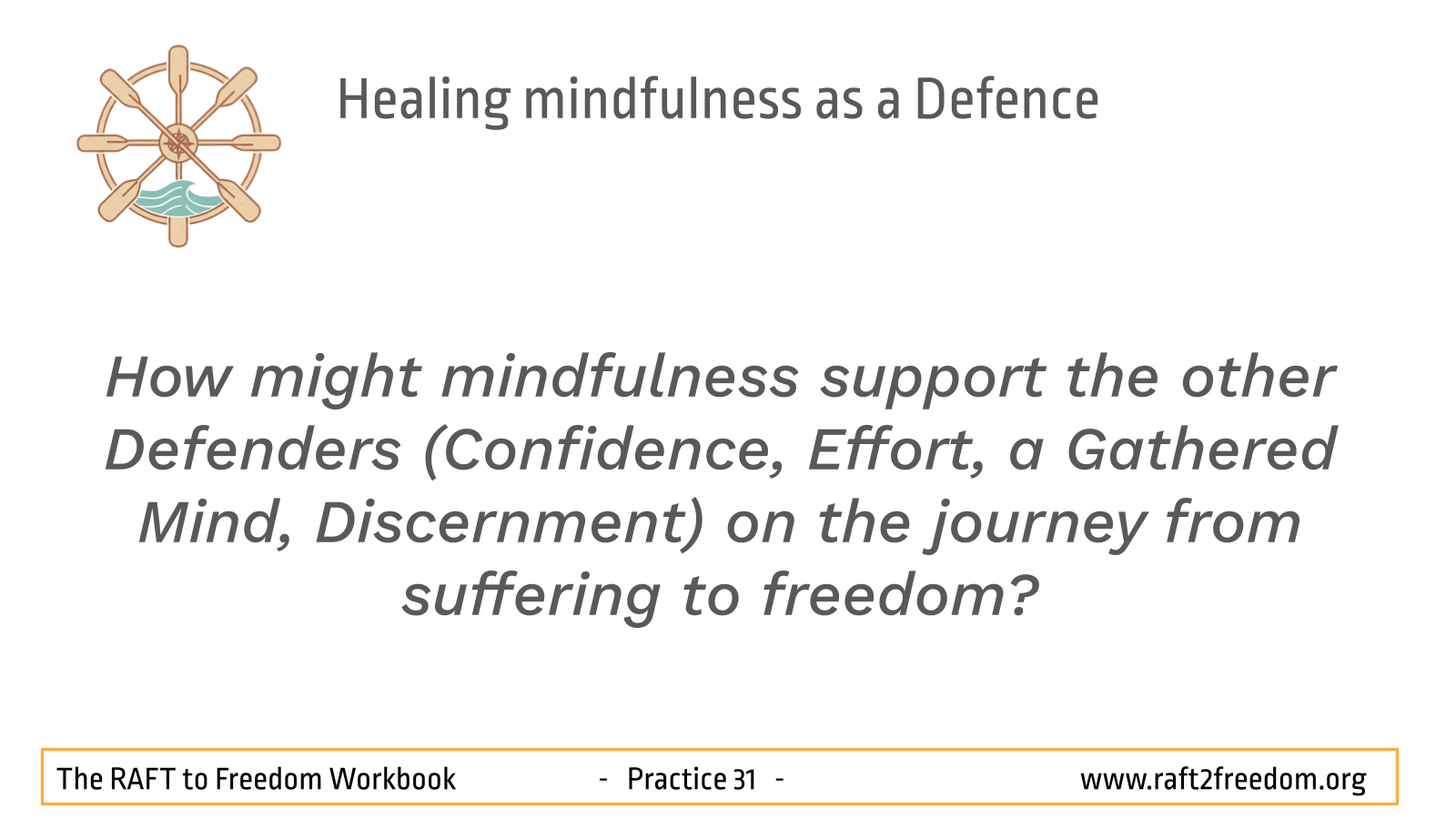 Healing mindfulness as a Defence

How might mindfulness support the other Defenders (Confidence, Effort, a Gathered Mind, Discernment) on the journey from suffering to freedom?

The RAFT to Freedom Workbook - Practice 31 - www.raft2freedom.org